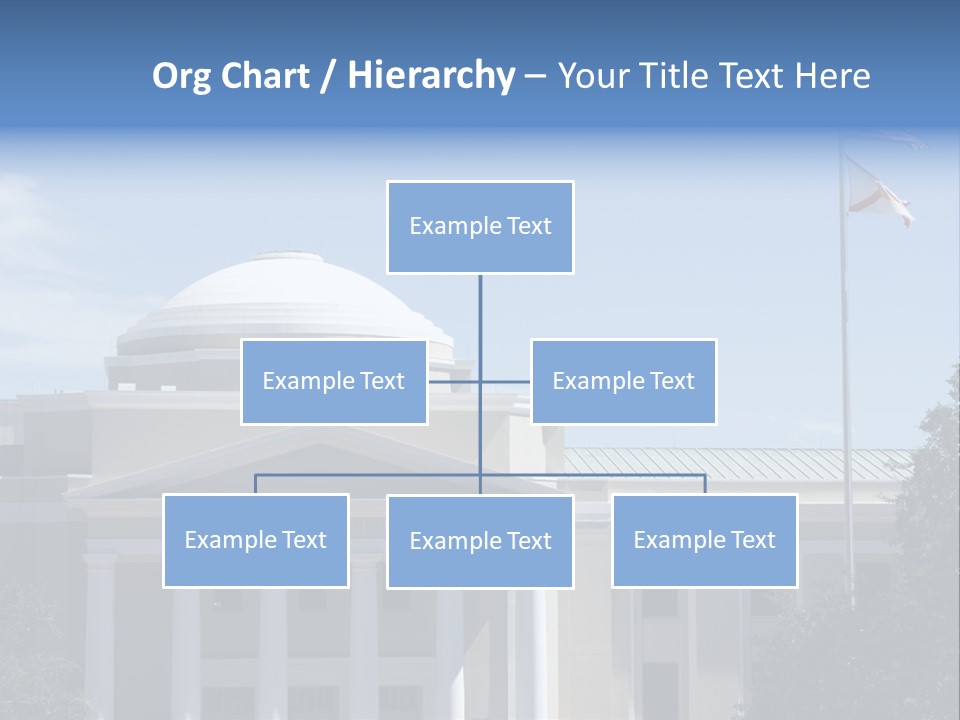 Org Chart / Hierarchy – Your Title Text Here

Example Text

Example Text

Example Text

Example Text

Example Text

Example Text